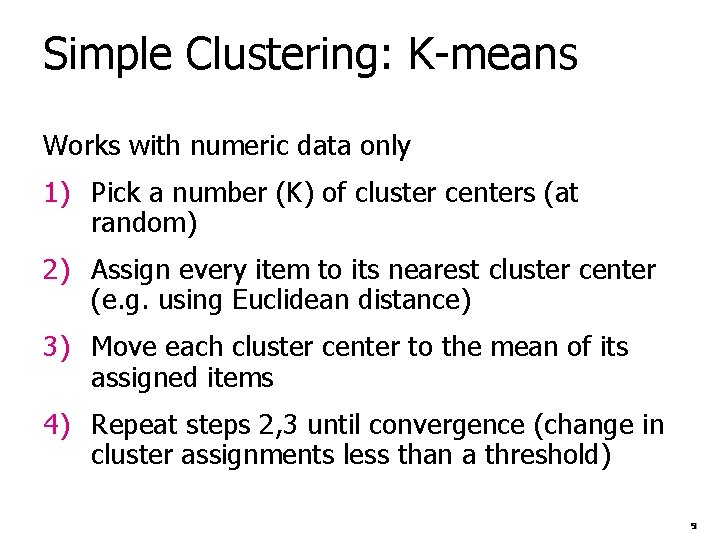 Simple Clustering: K-means

Works with numeric data only

1) Pick a number (K) of cluster centers (at random)

2) Assign every item to its nearest cluster center (e.g. using Euclidean distance)

3) Move each cluster center to the mean of its assigned items

4) Repeat steps 2,3 until convergence (change in cluster assignments less than a threshold)

9